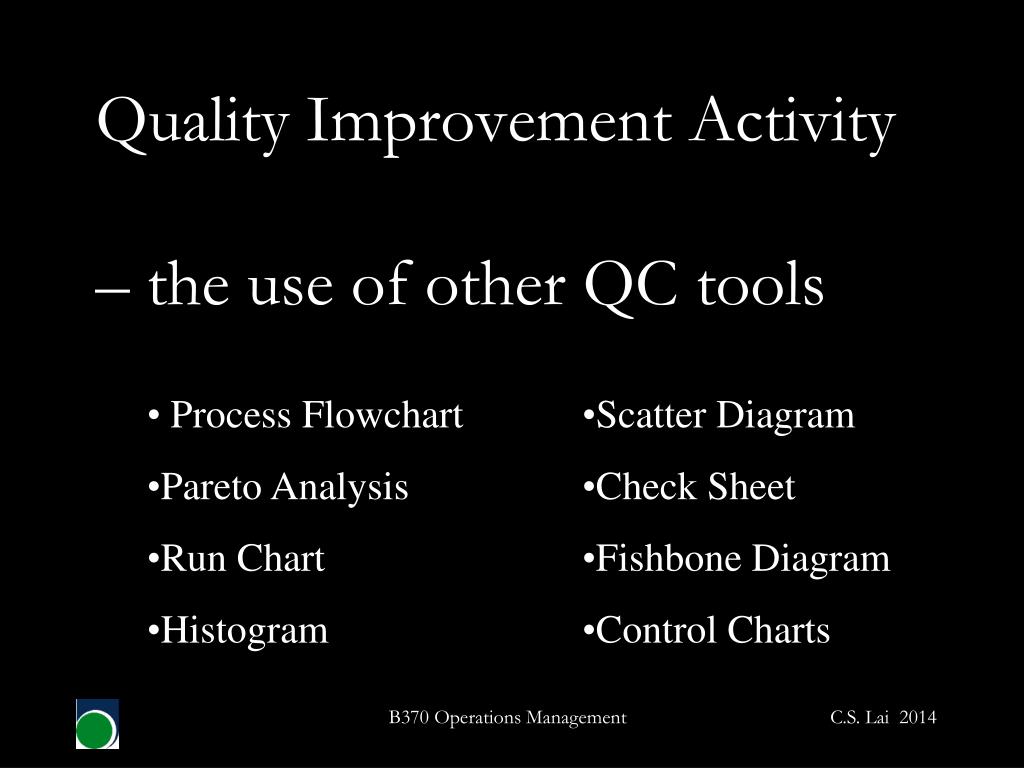 Quality Improvement Activity

– the use of other QC tools

• Process Flowchart
•Pareto Analysis
•Run Chart
•Histogram

•Scatter Diagram
•Check Sheet
•Fishbone Diagram
•Control Charts

B370 Operations Management

C.S. Lai 2014